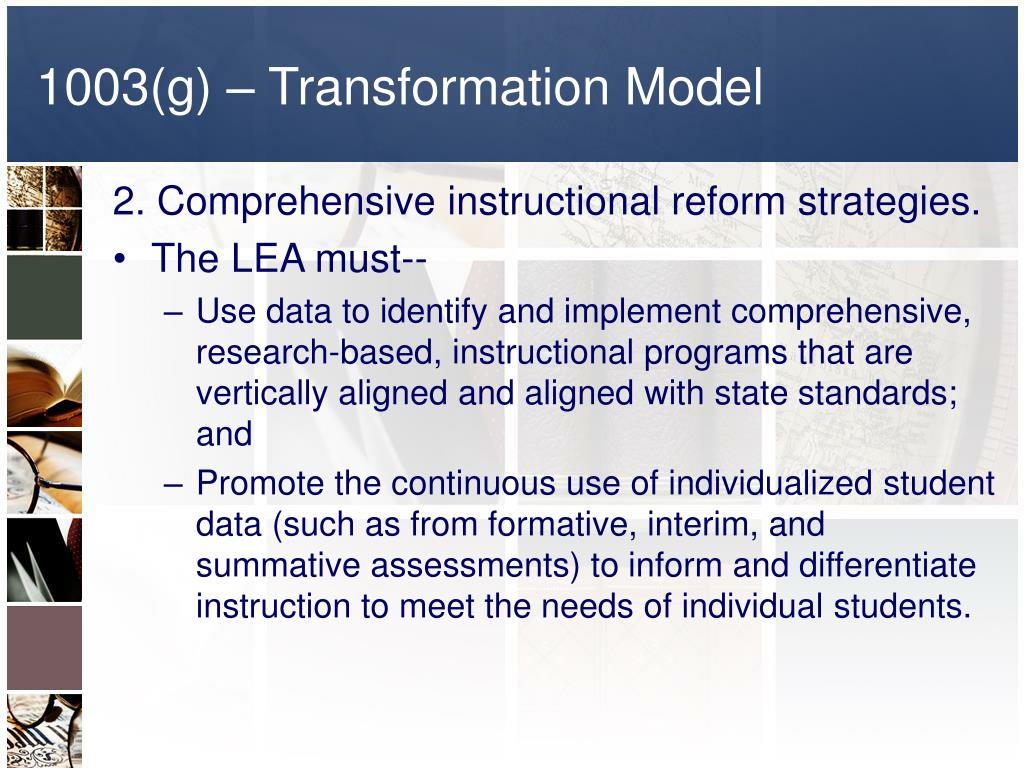 1003(g) – Transformation Model

2. Comprehensive instructional reform strategies.

• The LEA must--

– Use data to identify and implement comprehensive, research-based, instructional programs that are vertically aligned and aligned with state standards; and

– Promote the continuous use of individualized student data (such as from formative, interim, and summative assessments) to inform and differentiate instruction to meet the needs of individual students.